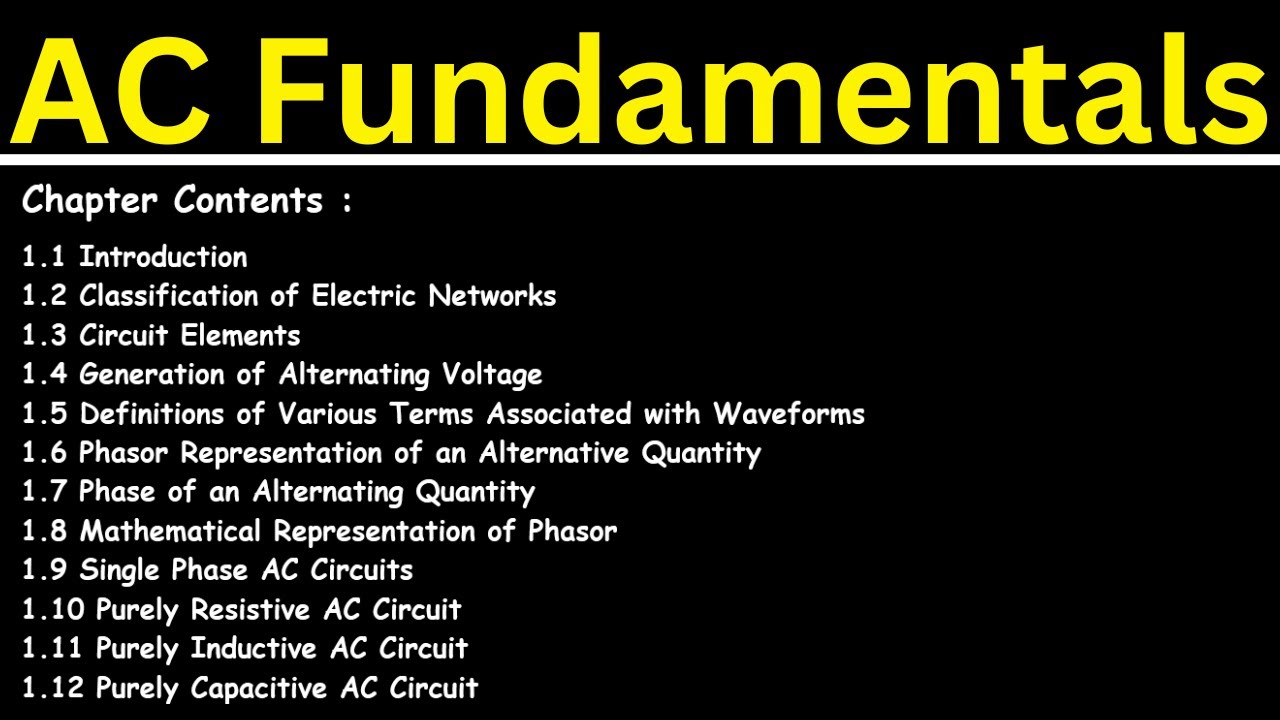 AC Fundamentals

Chapter Contents :

1.1 Introduction
1.2 Classification of Electric Networks
1.3 Circuit Elements
1.4 Generation of Alternating Voltage
1.5 Definitions of Various Terms Associated with Waveforms
1.6 Phasor Representation of an Alternative Quantity
1.7 Phase of an Alternating Quantity
1.8 Mathematical Representation of Phasor
1.9 Single Phase AC Circuits
1.10 Purely Resistive AC Circuit
1.11 Purely Inductive AC Circuit
1.12 Purely Capacitive AC Circuit